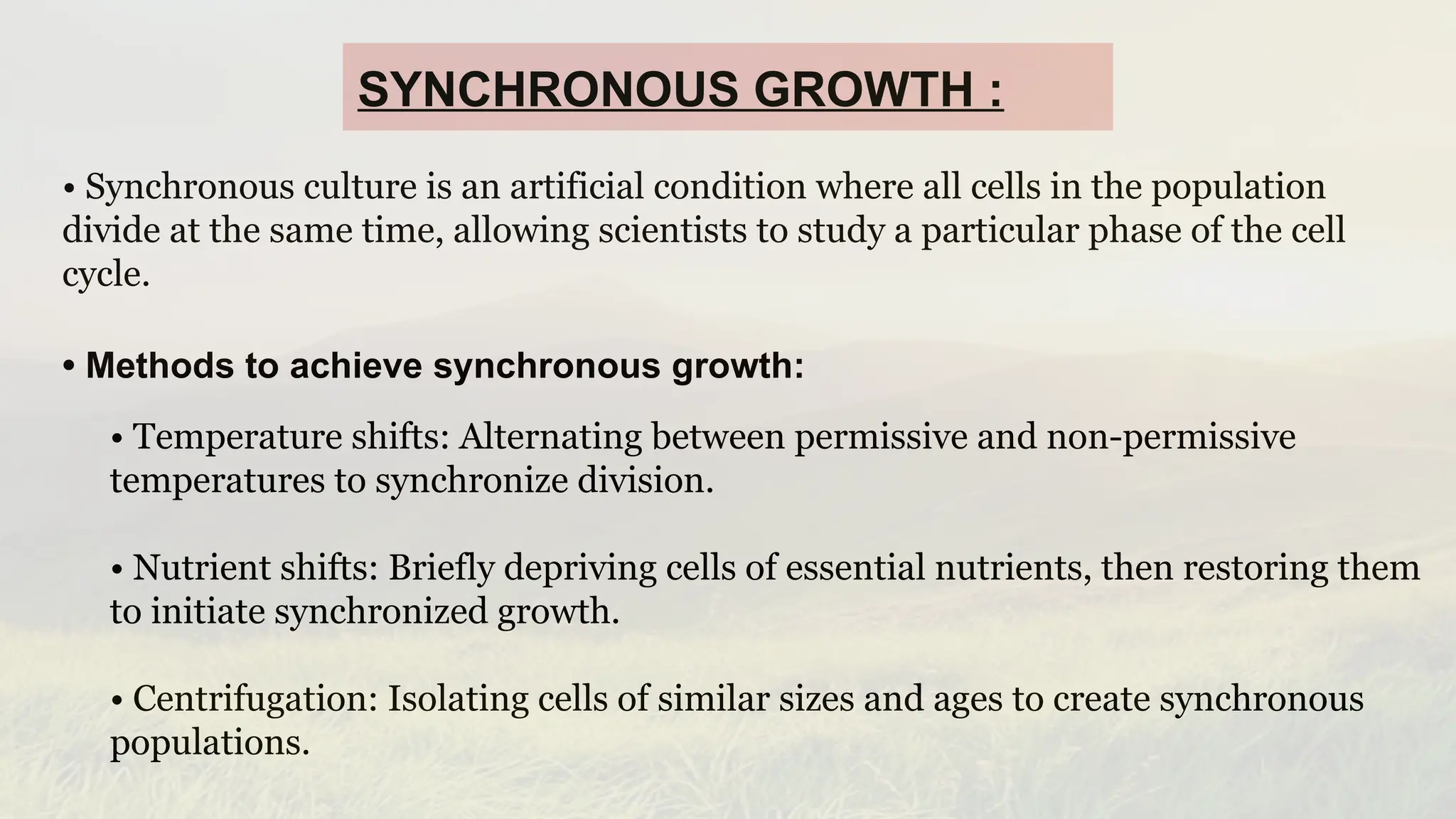 SYNCHRONOUS GROWTH :

• Synchronous culture is an artificial condition where all cells in the population divide at the same time, allowing scientists to study a particular phase of the cell cycle.

• Methods to achieve synchronous growth:

• Temperature shifts: Alternating between permissive and non-permissive temperatures to synchronize division.

• Nutrient shifts: Briefly depriving cells of essential nutrients, then restoring them to initiate synchronized growth.

• Centrifugation: Isolating cells of similar sizes and ages to create synchronous populations.